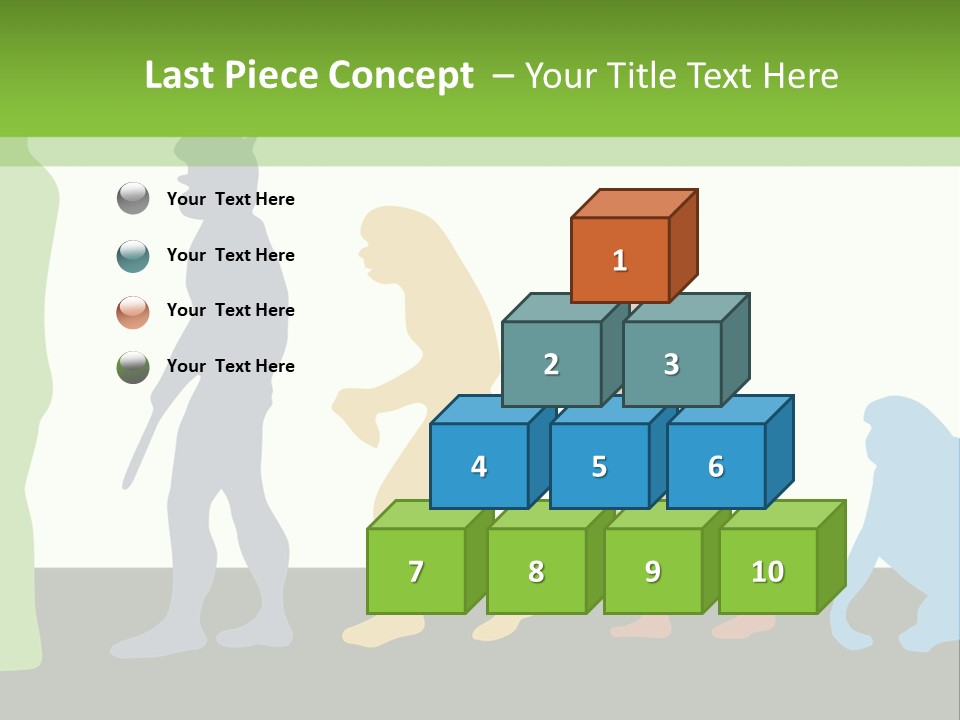 Last Piece Concept – Your Title Text Here

Your Text Here

Your Text Here

Your Text Here

Your Text Here

1

2

3

4

5

6

7

8

9

10